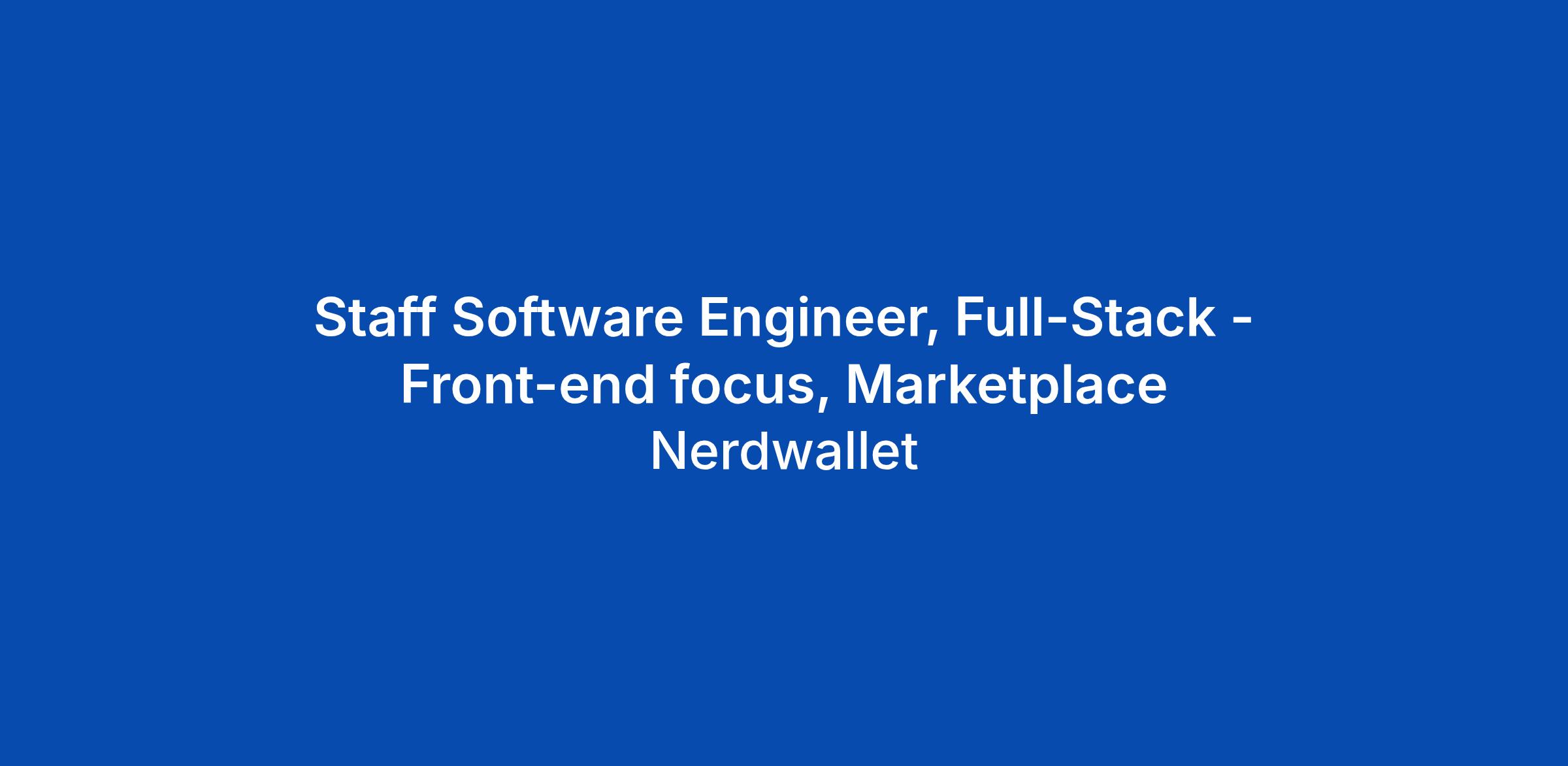 Staff Software Engineer, Full-Stack - Front-end focus, Marketplace

Nerdwallet